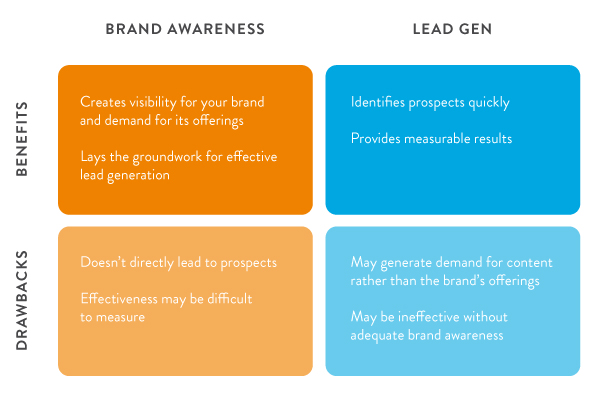 | | BRAND AWARENESS | LEAD GEN |
|---|---|---|
| BENEFITS | Creates visibility for your brand and demand for its offerings<br><br>Lays the groundwork for effective lead generation | Identifies prospects quickly<br><br>Provides measurable results |
| DRAWBACKS | Doesn't directly lead to prospects<br><br>Effectiveness may be difficult to measure | May generate demand for content rather than the brand's offerings<br><br>May be ineffective without adequate brand awareness |